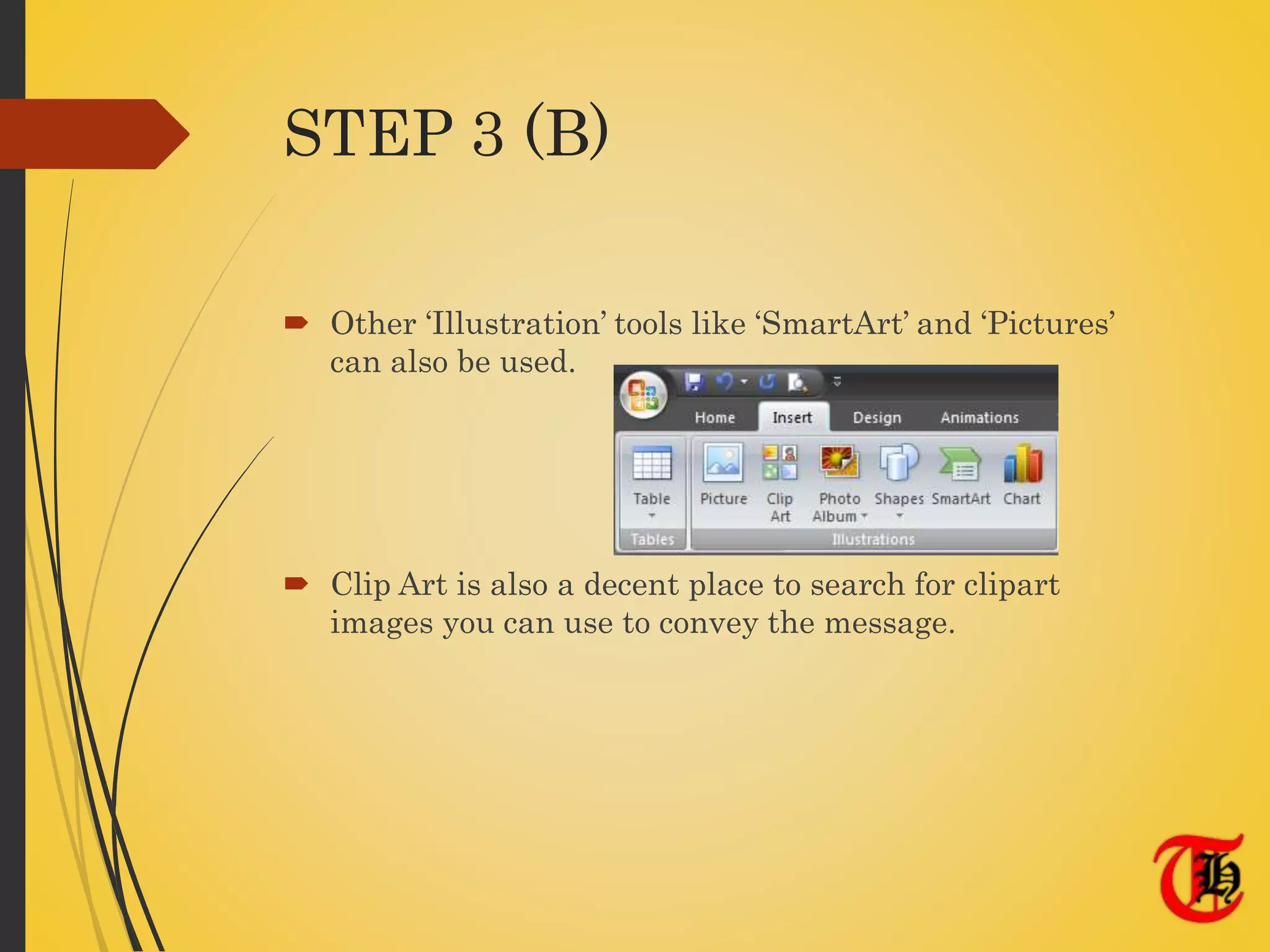 STEP 3 (B)

Other ‘Illustration’ tools like ‘SmartArt’ and ‘Pictures’ can also be used.

Home Insert Design Animations

Table Picture Clip Art Photo Album Shapes SmartArt Chart

Tables Illustrations

Clip Art is also a decent place to search for clipart images you can use to convey the message.

TH